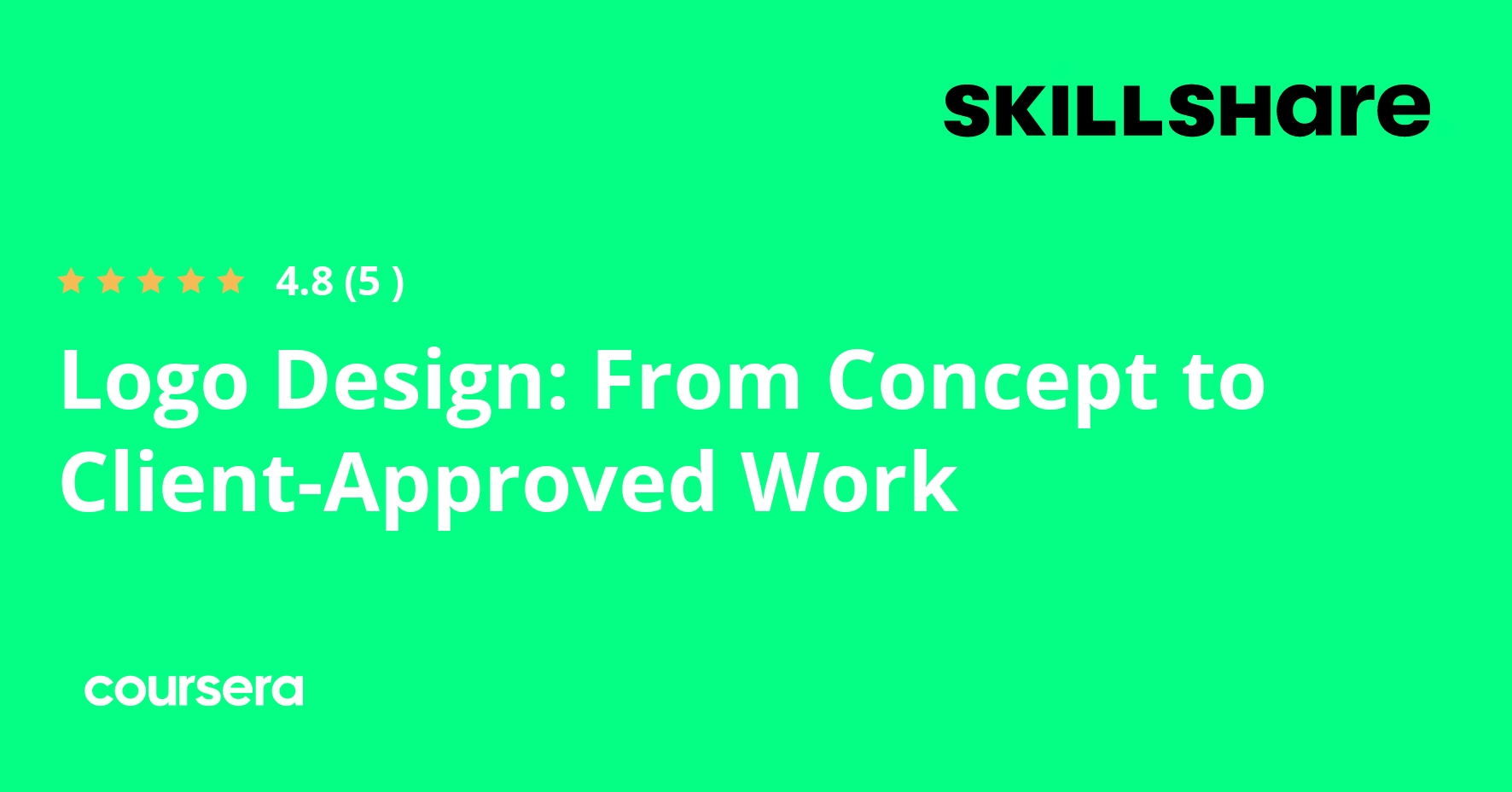 SKILLSHare

4.8 (5 )

Logo Design: From Concept to Client-Approved Work

coursera